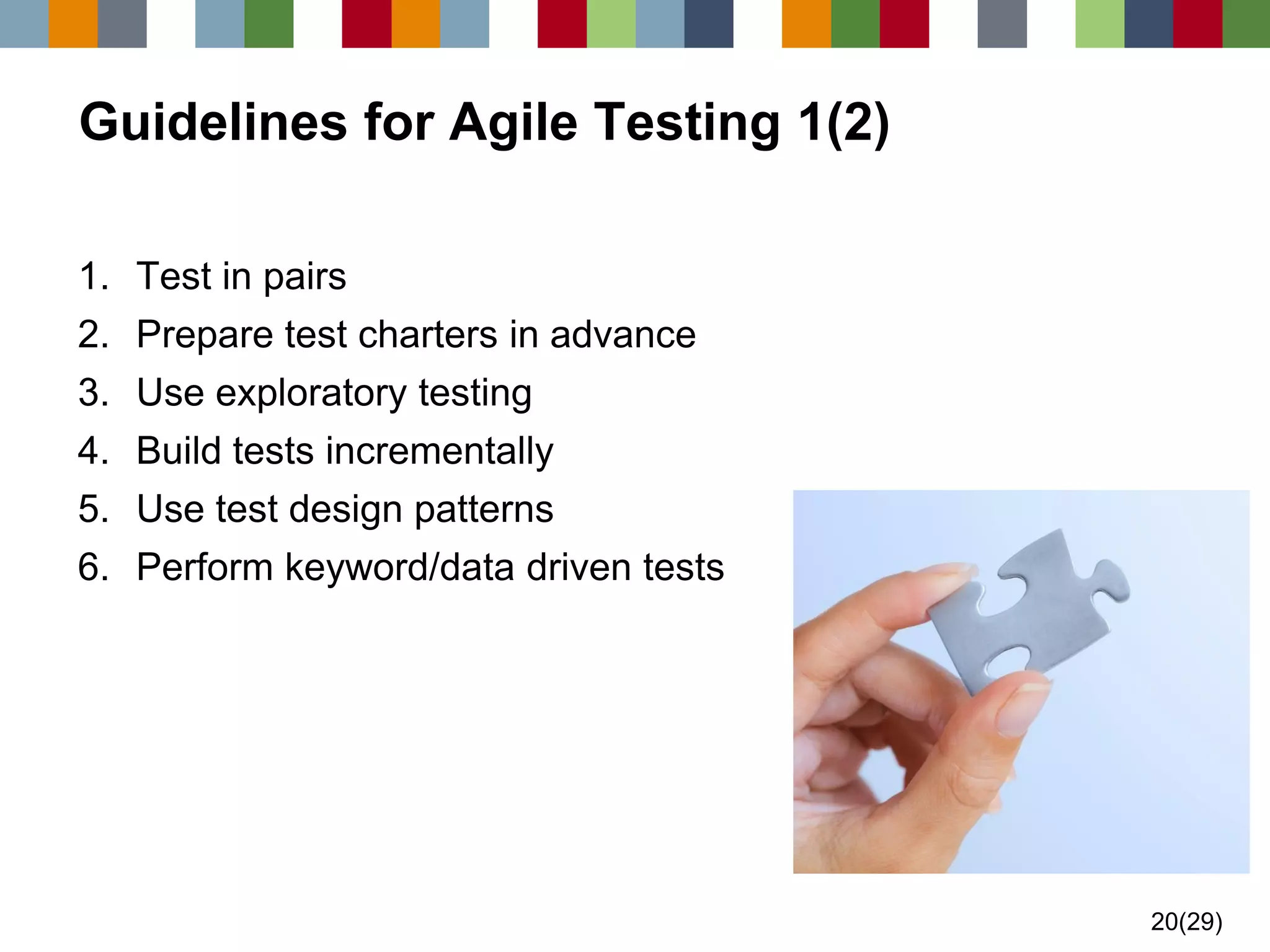 Guidelines for Agile Testing 1(2)

1. Test in pairs
2. Prepare test charters in advance
3. Use exploratory testing
4. Build tests incrementally
5. Use test design patterns
6. Perform keyword/data driven tests

20(29)